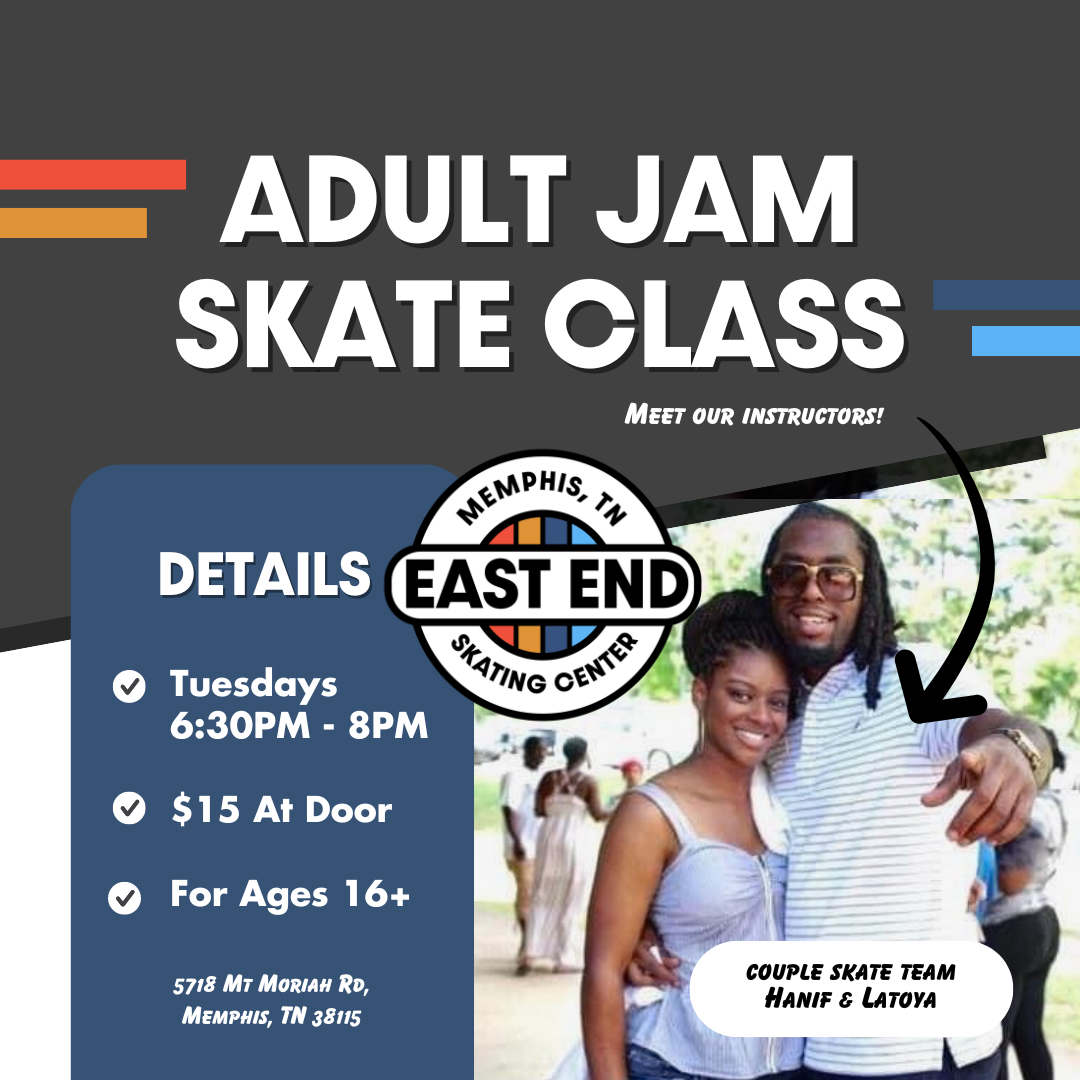 ADULT JAM SKATE CLASS

Meet our instructors!

MEMPHIS, TN
EAST END
SKATING CENTER

DETAILS

Tuesdays 6:30PM - 8PM

$15 At Door

For Ages 16+

5718 Mt Moriah Rd, Memphis, TN 38115

couple skate team
Hanif & Latoya